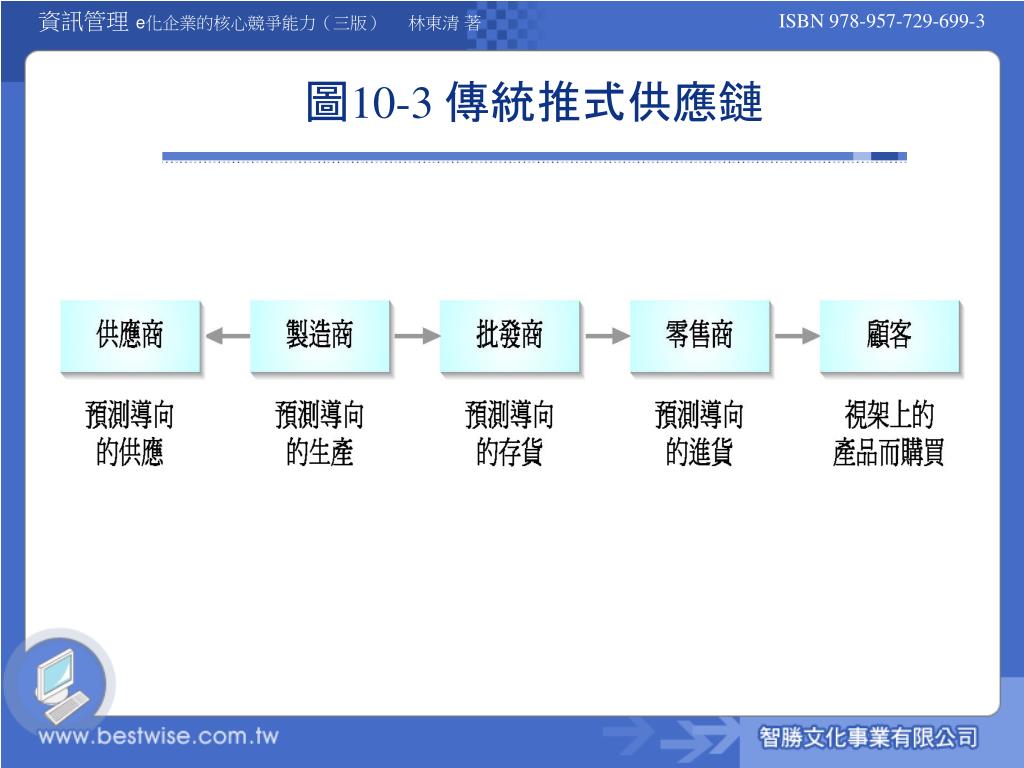 資訊管理 e化企業的核心競爭能力（三版） 林東清 著

ISBN 978-957-729-699-3

圖10-3 傳統推式供應鏈

供應商

製造商

批發商

零售商

顧客

預測導向的供應

預測導向的生產

預測導向的存貨

預測導向的進貨

視架上的產品而購買

www.bestwise.com.tw

智勝文化事業有限公司